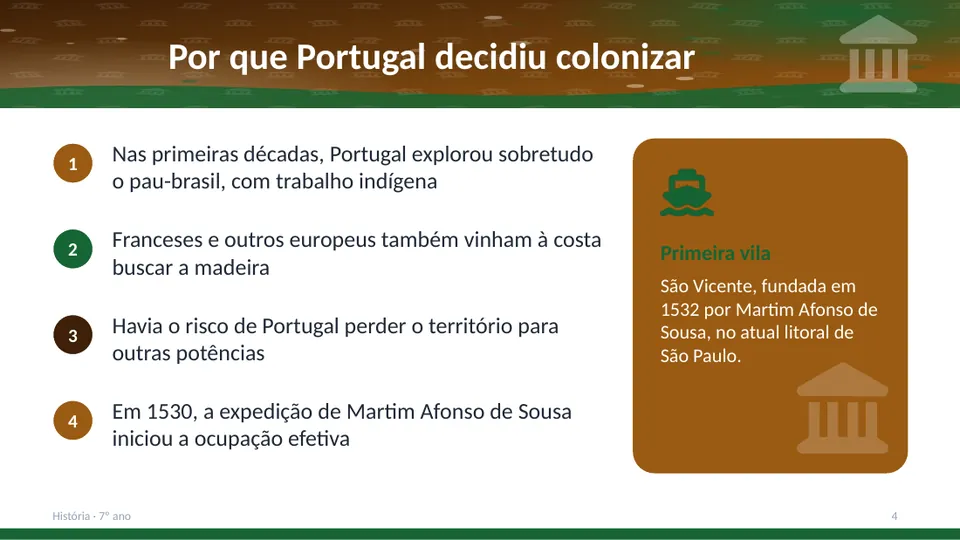 Por que Portugal decidiu colonizar

1
Nas primeiras décadas, Portugal explorou sobretudo o pau-brasil, com trabalho indígena

2
Franceses e outros europeus também vinham à costa buscar a madeira

3
Havia o risco de Portugal perder o território para outras potências

4
Em 1530, a expedição de Martim Afonso de Sousa iniciou a ocupação efetiva

Primeira vila

São Vicente, fundada em 1532 por Martim Afonso de Sousa, no atual litoral de São Paulo.

História · 7º ano

4